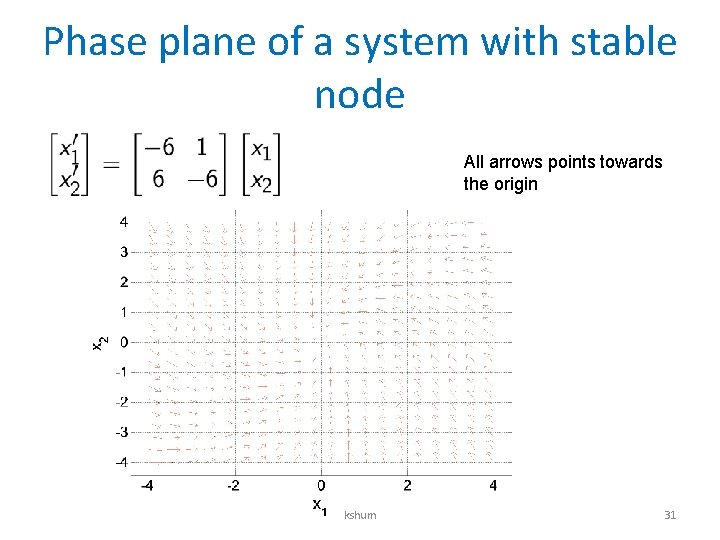 Phase plane of a system with stable node

$\begin{bmatrix} x_1' \\ x_2' \end{bmatrix} = \begin{bmatrix} -6 & 1 \\ 6 & -6 \end{bmatrix} \begin{bmatrix} x_1 \\ x_2 \end{bmatrix}$

All arrows points towards the origin

4
3
2
1
0
-1
-2
-3
-4
$x_2$
-4
-2
0
2
4
$x_1$

kshum

31